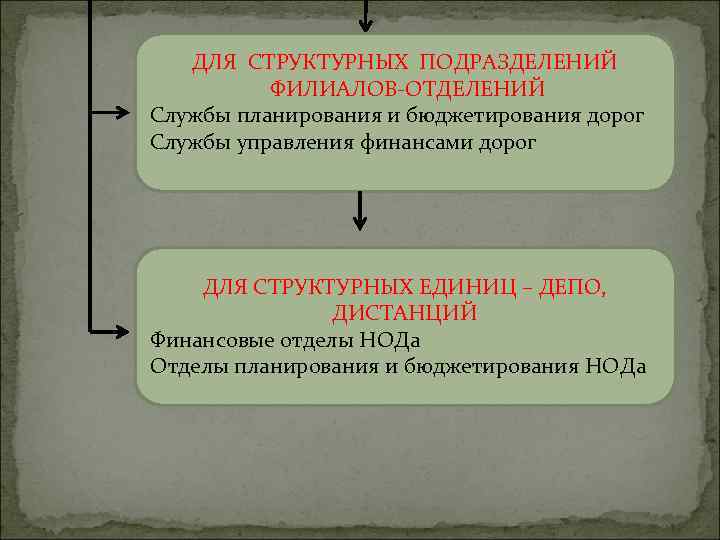 ДЛЯ СТРУКТУРНЫХ ПОДРАЗДЕЛЕНИЙ ФИЛИАЛОВ-ОТДЕЛЕНИЙ
Службы планирования и бюджетирования дорог
Службы управления финансами дорог

ДЛЯ СТРУКТУРНЫХ ЕДИНИЦ – ДЕПО, ДИСТАНЦИЙ
Финансовые отделы НОДа
Отделы планирования и бюджетирования НОДа